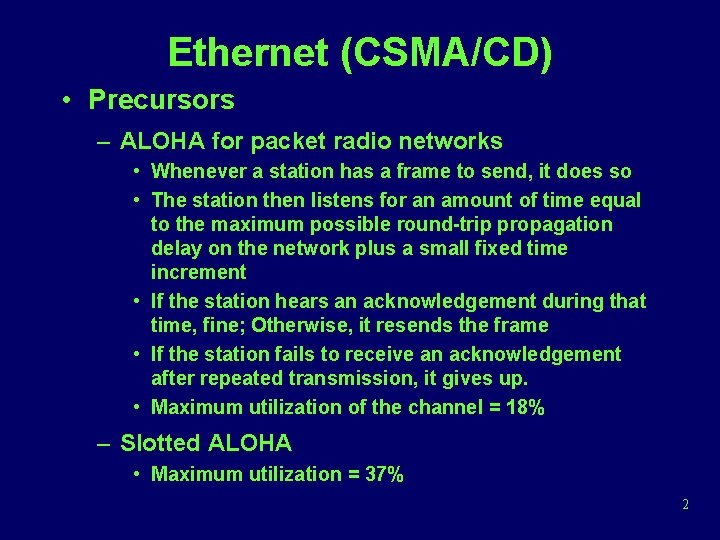 Ethernet (CSMA/CD)

• Precursors

– ALOHA for packet radio networks

• Whenever a station has a frame to send, it does so

• The station then listens for an amount of time equal to the maximum possible round-trip propagation delay on the network plus a small fixed time increment

• If the station hears an acknowledgement during that time, fine; Otherwise, it resends the frame

• If the station fails to receive an acknowledgement after repeated transmission, it gives up.

• Maximum utilization of the channel = 18%

– Slotted ALOHA

• Maximum utilization = 37%

2